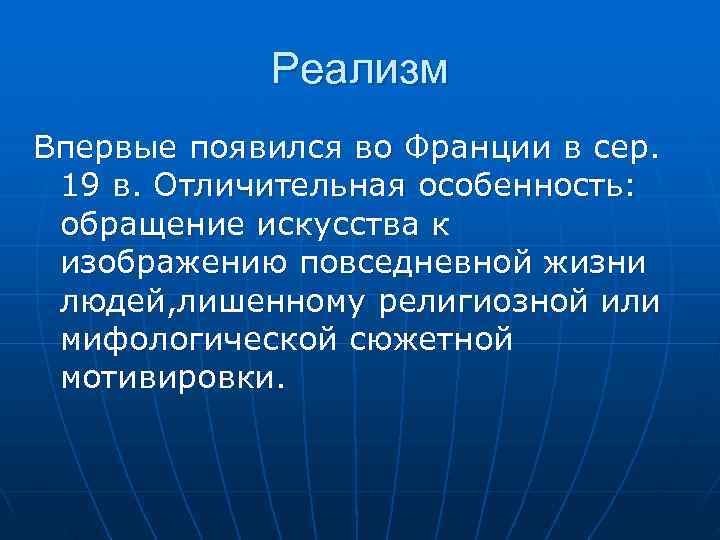 Реализм

Впервые появился во Франции в сер. 19 в. Отличительная особенность: обращение искусства к изображению повседневной жизни людей,лишенному религиозной или мифологической сюжетной мотивировки.